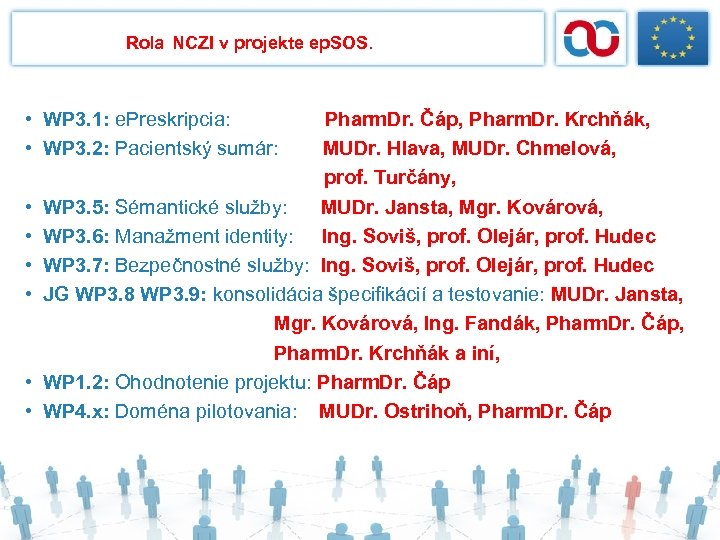 Rola NCZI v projekte epSOS.

• WP3.1: ePreskripcia: PharmDr. Čáp, PharmDr. Krchňák,
• WP3.2: Pacientský sumár: MUDr. Hlava, MUDr. Chmelová, prof. Turčány,
• WP3.5: Sémantické služby: MUDr. Jansta, Mgr. Kovárová,
• WP3.6: Manažment identity: Ing. Soviš, prof. Olejár, prof. Hudec
• WP3.7: Bezpečnostné služby: Ing. Soviš, prof. Olejár, prof. Hudec
• JG WP3.8 WP3.9: konsolidácia špecifikácií a testovanie: MUDr. Jansta, Mgr. Kovárová, Ing. Fandák, PharmDr. Čáp, PharmDr. Krchňák a iní,
• WP1.2: Ohodnotenie projektu: PharmDr. Čáp
• WP4.x: Doména pilotovania: MUDr. Ostrihoň, PharmDr. Čáp